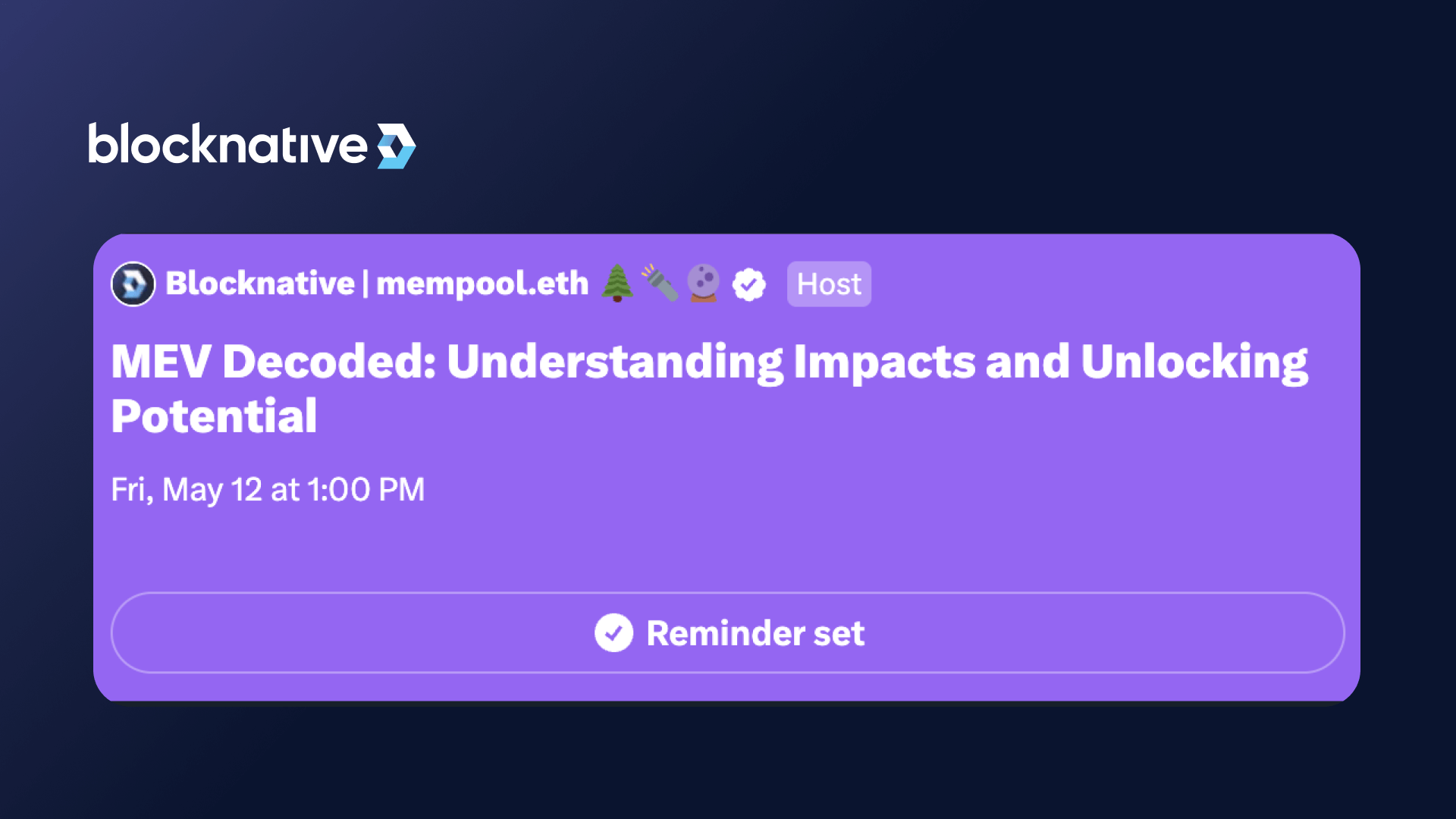 blocknative

Blocknative | mempool.eth 🌲🔦🔮 Host

MEV Decoded: Understanding Impacts and Unlocking Potential

Fri, May 12 at 1:00 PM

Reminder set